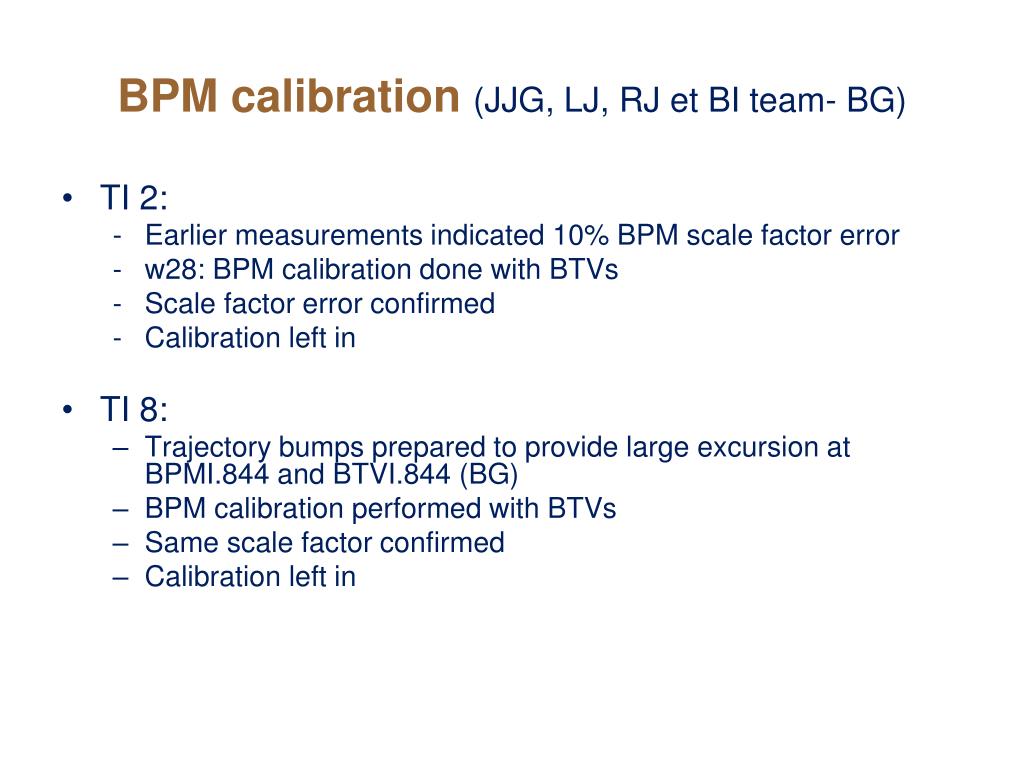 BPM calibration (JJG, LJ, RJ et BI team- BG)

• TI 2:
- Earlier measurements indicated 10% BPM scale factor error
- w28: BPM calibration done with BTVs
- Scale factor error confirmed
- Calibration left in

• TI 8:
– Trajectory bumps prepared to provide large excursion at BPMI.844 and BTVI.844 (BG)
– BPM calibration performed with BTVs
– Same scale factor confirmed
– Calibration left in